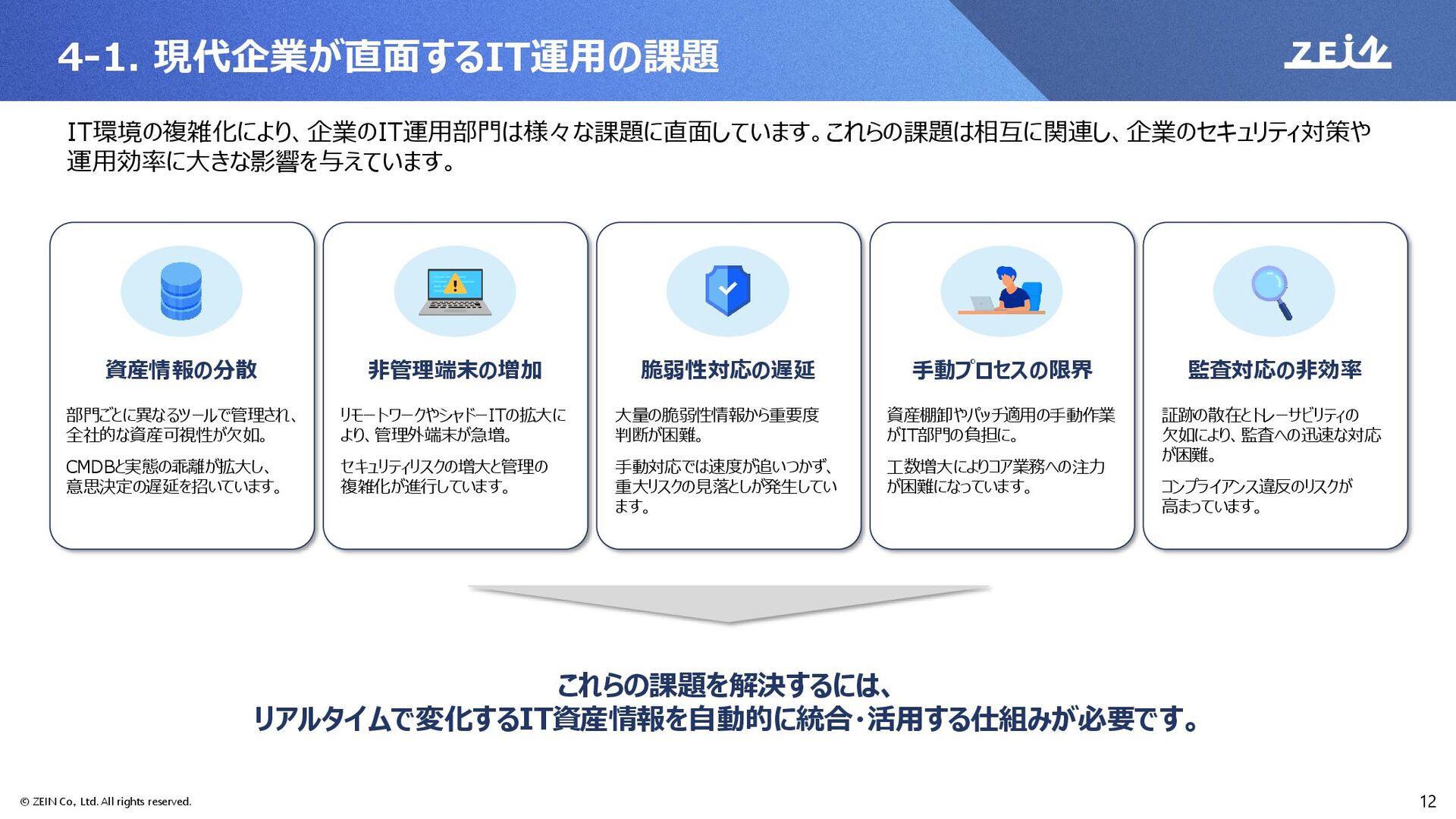 4-1. 現代企業が直面するIT運用の課題

ZEIN

IT環境の複雑化により、企業のIT運用部門は様々な課題に直面しています。これらの課題は相互に関連し、企業のセキュリティ対策や運用効率に大きな影響を与えています。

資産情報の分散

部門ごとに異なるツールで管理され、全社的な資産可視性が欠如。

CMDBと実態の乖離が拡大し、意思決定の遅延を招いています。

非管理端末の増加

リモートワークやシャドーITの拡大により、管理外端末が急増。

セキュリティリスクの増大と管理の複雑化が進行しています。

脆弱性対応の遅延

大量の脆弱性情報から重要度判断が困難。

手動対応では速度が追いつかず、重大リスクの見落としが発生しています。

手動プロセスの限界

資産棚卸やパッチ適用の手動作業がIT部門の負担に。

工数増大によりコア業務への注力が困難になっています。

監査対応の非効率

証跡の散在とトレーサビリティの欠如により、監査への迅速な対応が困難。

コンプライアンス違反のリスクが高まっています。

これらの課題を解決するには、
リアルタイムで変化するIT資産情報を自動的に統合・活用する仕組みが必要です。

© ZEIN Co., Ltd. All rights reserved.

12